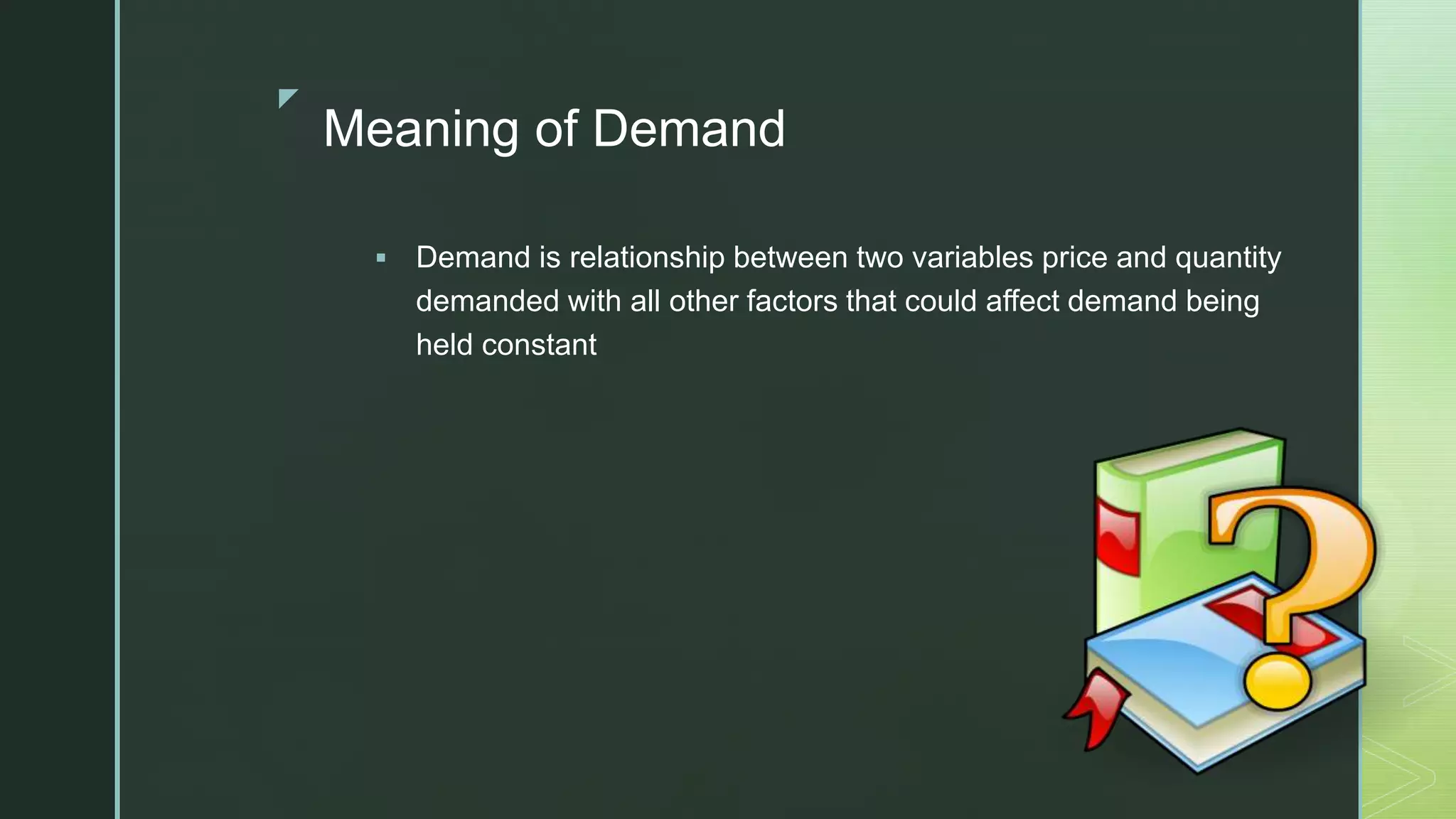 Meaning of Demand

▪ Demand is relationship between two variables price and quantity demanded with all other factors that could affect demand being held constant